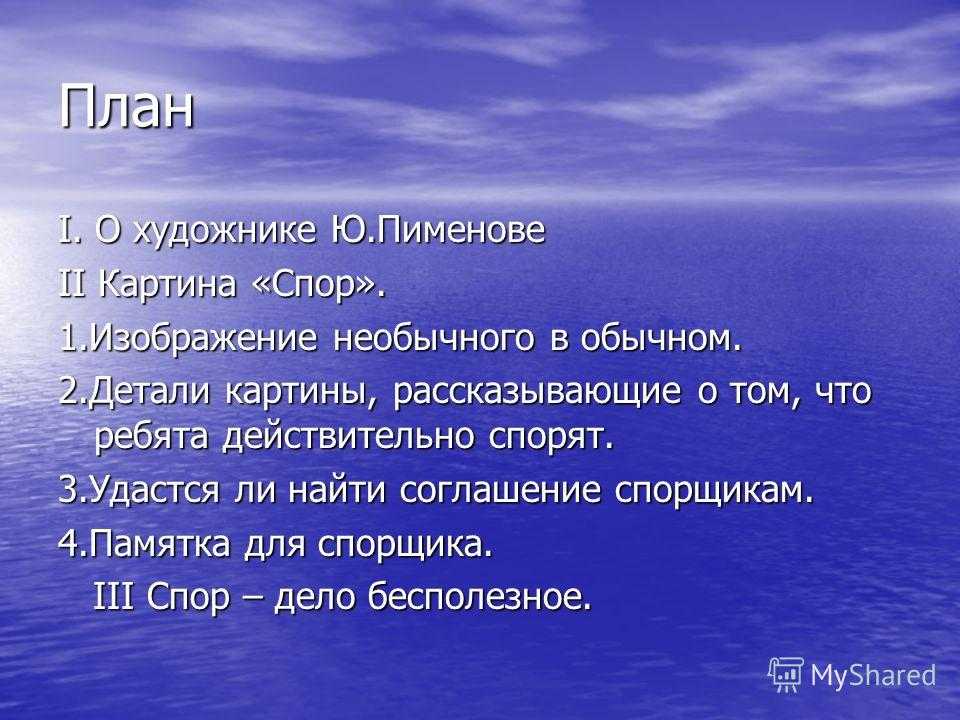 План

I. О художнике Ю.Пименове

II Картина «Спор».

1.Изображение необычного в обычном.

2.Детали картины, рассказывающие о том, что ребята действительно спорят.

3.Удастся ли найти соглашение спорщикам.

4.Памятка для спорщика.

III Спор – дело бесполезное.

MyShared